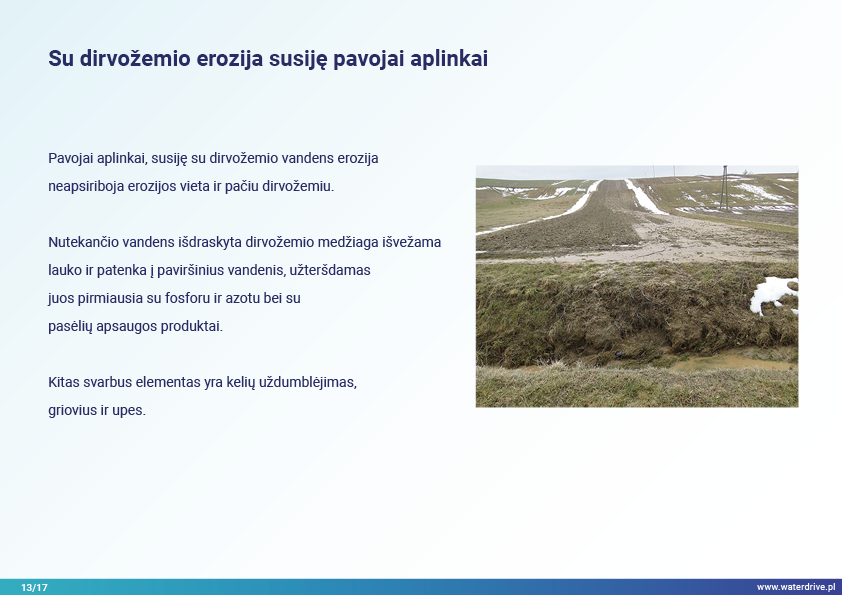 Su dirvožemio erozija susiję pavojai aplinkai

Pavojai aplinkai, susiję su dirvožemio vandens erozija neapsiriboja erozijos vieta ir pačiu dirvožemiu.

Nutekančio vandens išdraskyta dirvožemio medžiaga išvežama lauko ir patenka į paviršinius vandenis, užteršdamas juos pirmiausia su fosforu ir azotu bei su pasėlių apsaugos produktai.

Kitas svarbus elementas yra kelių uždumblėjimas, griovius ir upes.

13/17

www.waterdrive.pl